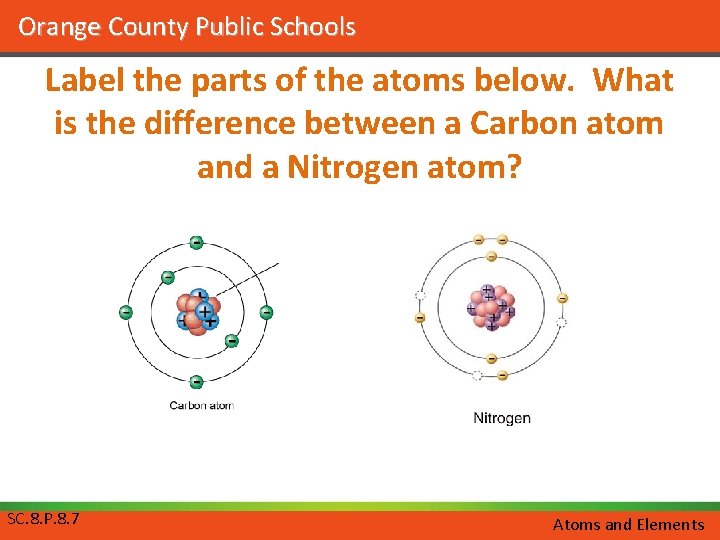 Orange County Public Schools

Label the parts of the atoms below. What is the difference between a Carbon atom and a Nitrogen atom?

Carbon atom

Nitrogen

SC.8.P.8.7

Atoms and Elements